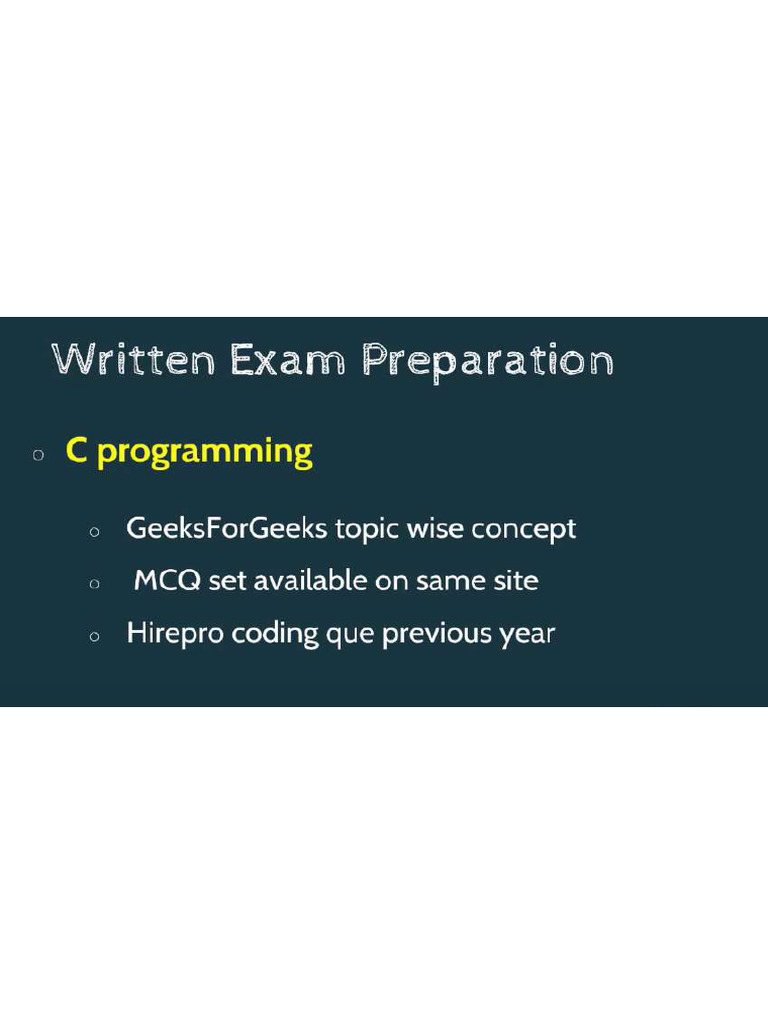 Written Exam Preparation

○ C programming

○ GeeksForGeeks topic wise concept
○ MCQ set available on same site
○ Hirepro coding que previous year